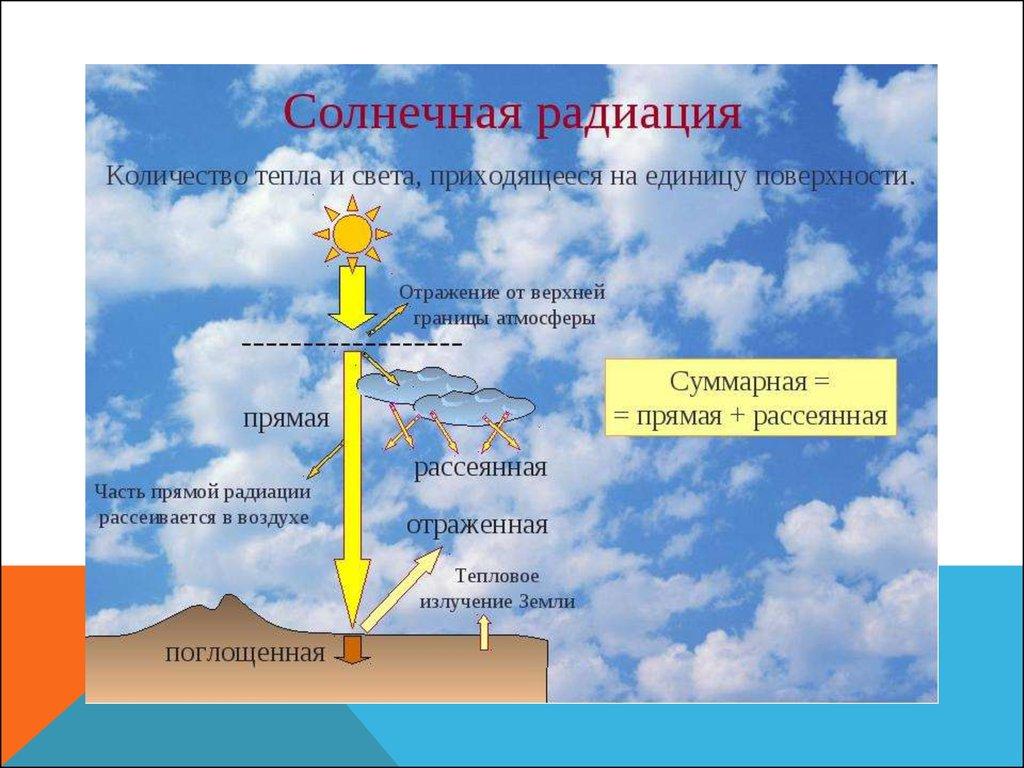 Солнечная радиация

Количество тепла и света, приходящееся на единицу поверхности.

Отражение от верхней границы атмосферы

Суммарная =
= прямая + рассеянная

прямая

рассеянная

Часть прямой радиации рассеивается в воздухе

отраженная

Тепловое излучение Земли

поглощенная